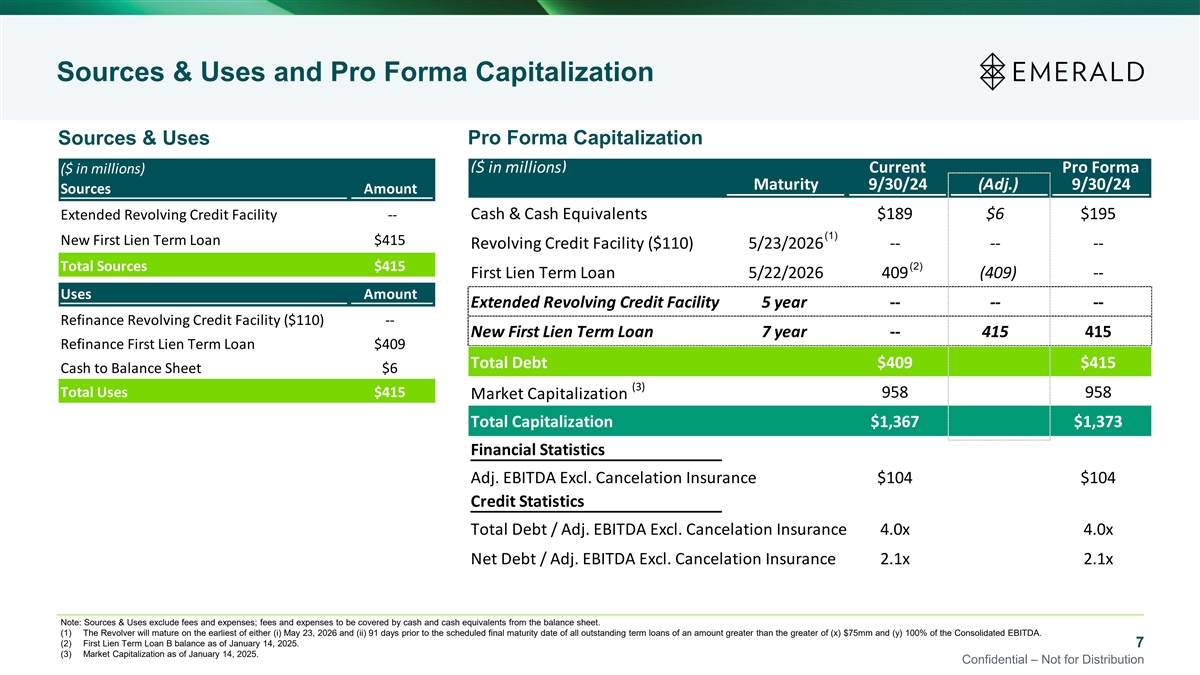 Sources & Uses and Pro Forma Capitalization

EMERALD

Sources & Uses

| ($ in millions) Sources | Amount |
|---|---|
| Extended Revolving Credit Facility | -- |
| New First Lien Term Loan | $415 |
| Total Sources | $415 |

| Uses | Amount |
|---|---|
| Refinance Revolving Credit Facility ($110) | -- |
| Refinance First Lien Term Loan | $409 |
| Cash to Balance Sheet | $6 |
| Total Uses | $415 |

Pro Forma Capitalization

| ($ in millions) | Maturity | Current 9/30/24 | (Adj.) | Pro Forma 9/30/24 |
|---|---|---|---|---|
| Cash & Cash Equivalents | | $189 | $6 | $195 |
| Revolving Credit Facility ($110) | 5/23/2026$^{(1)}$ | -- | -- | -- |
| First Lien Term Loan | 5/22/2026 | 409$^{(2)}$ | (409) | -- |
| Extended Revolving Credit Facility | 5 year | -- | -- | -- |
| New First Lien Term Loan | 7 year | -- | 415 | 415 |
| Total Debt | | $409 | | $415 |
| Market Capitalization $^{(3)}$ | | 958 | | 958 |
| Total Capitalization | | $1,367 | | $1,373 |
| Financial Statistics | | | | |
| Adj. EBITDA Excl. Cancelation Insurance | | $104 | | $104 |
| Credit Statistics | | | | |
| Total Debt / Adj. EBITDA Excl. Cancelation Insurance | | 4.0x | | 4.0x |
| Net Debt / Adj. EBITDA Excl. Cancelation Insurance | | 2.1x | | 2.1x |

Note: Sources & Uses exclude fees and expenses; fees and expenses to be covered by cash and cash equivalents from the balance sheet.
(1) The Revolver will mature on the earliest of either (i) May 23, 2026 and (ii) 91 days prior to the scheduled final maturity date of all outstanding term loans of an amount greater than the greater of (x) $75mm and (y) 100% of the Consolidated EBITDA.
(2) First Lien Term Loan B balance as of January 14, 2025.
(3) Market Capitalization as of January 14, 2025.

7

Confidential – Not for Distribution